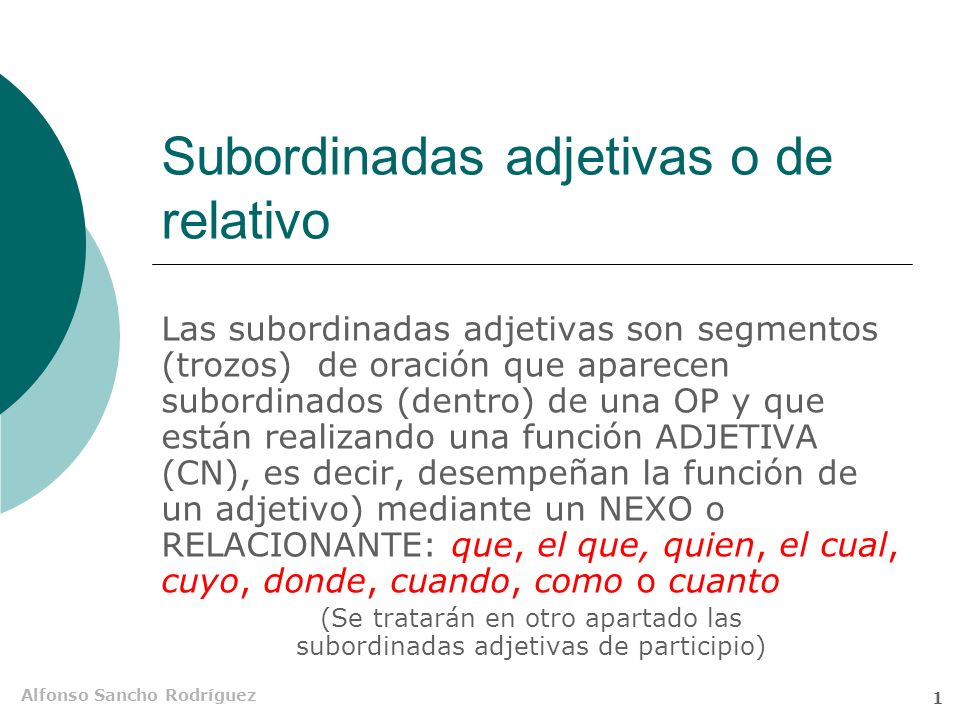 Subordinadas adjetivas o de relativo

Las subordinadas adjetivas son segmentos (trozos) de oración que aparecen subordinados (dentro) de una OP y que están realizando una función ADJETIVA (CN), es decir, desempeñan la función de un adjetivo) mediante un NEXO o RELACIONANTE: que, el que, quien, el cual, cuyo, donde, cuando, como o cuanto

(Se tratarán en otro apartado las subordinadas adjetivas de participio)

Alfonso Sancho Rodríguez

1